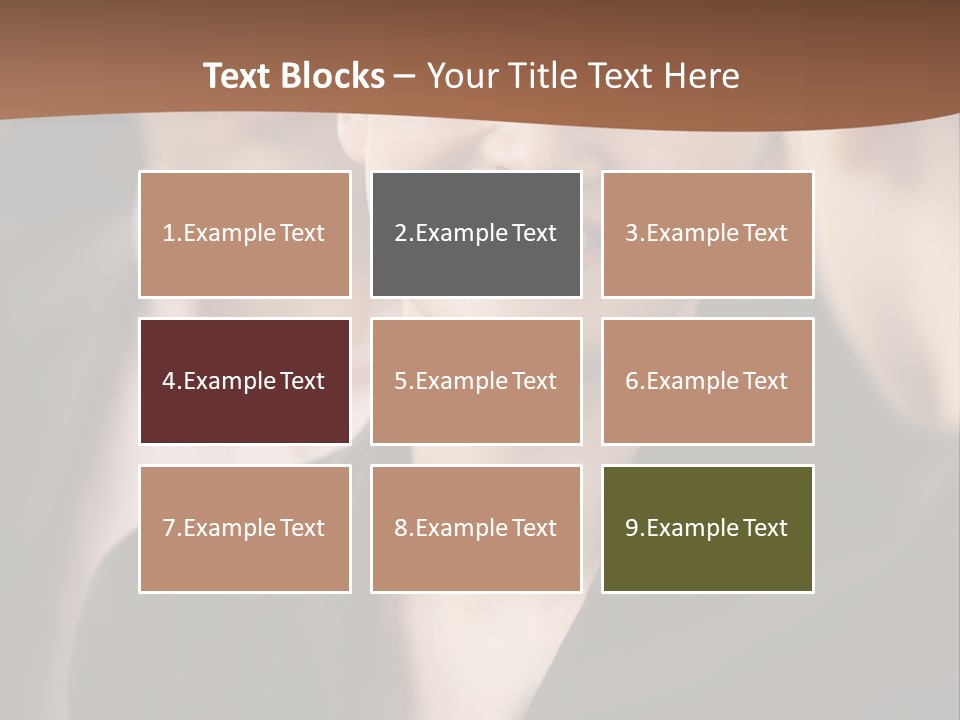 Text Blocks – Your Title Text Here

1.Example Text

2.Example Text

3.Example Text

4.Example Text

5.Example Text

6.Example Text

7.Example Text

8.Example Text

9.Example Text